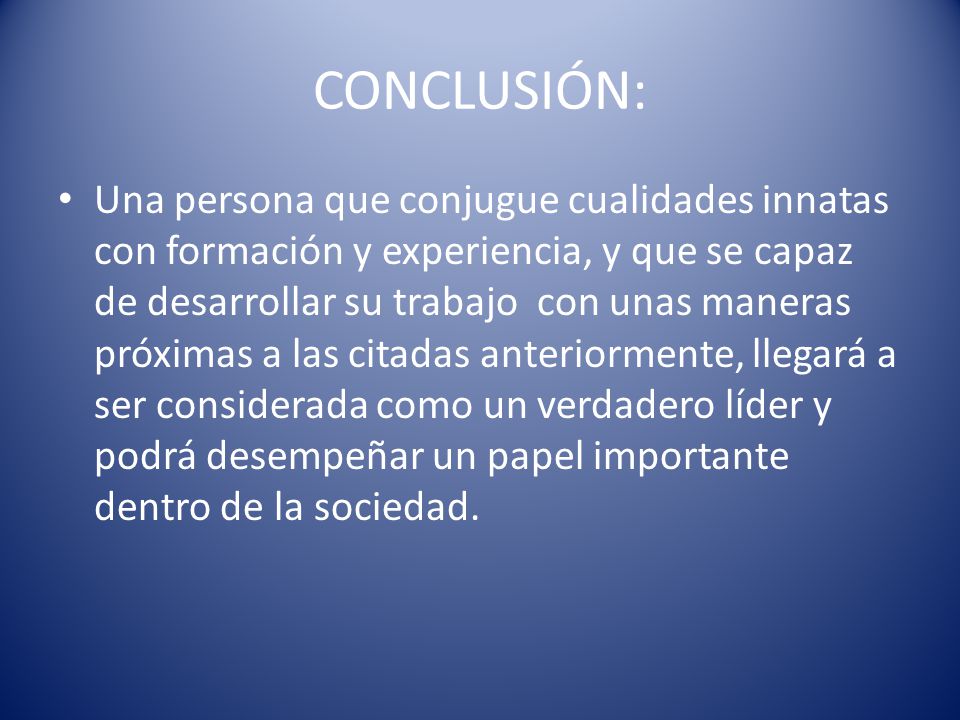 CONCLUSIÓN:

• Una persona que conjugue cualidades innatas con formación y experiencia, y que se capaz de desarrollar su trabajo con unas maneras próximas a las citadas anteriormente, llegará a ser considerada como un verdadero líder y podrá desempeñar un papel importante dentro de la sociedad.